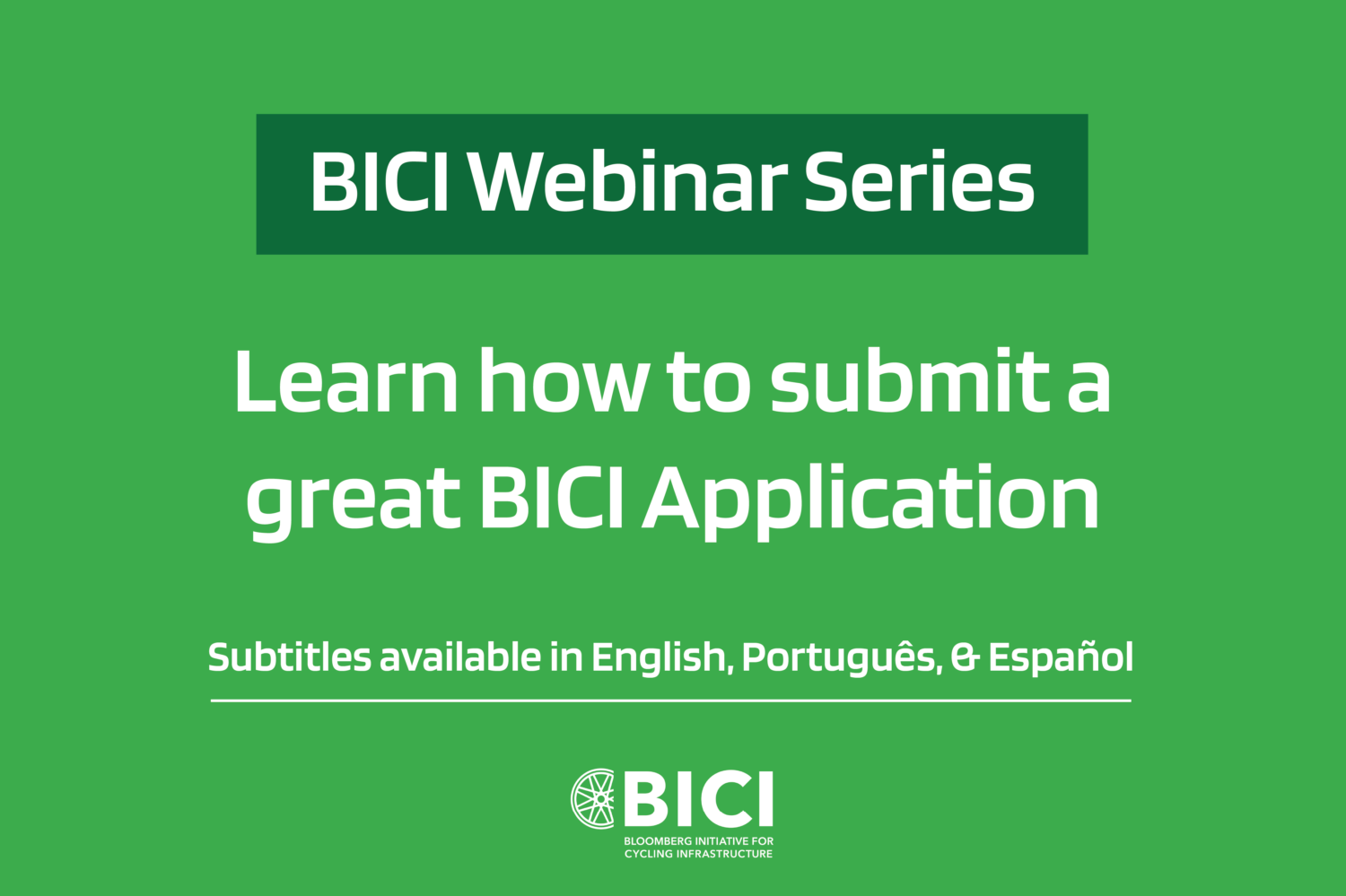 BICI Webinar Series

Learn how to submit a great BICI Application

Subtitles available in English, Português, & Español

BICI
BLOOMBERG INITIATIVE FOR CYCLING INFRASTRUCTURE